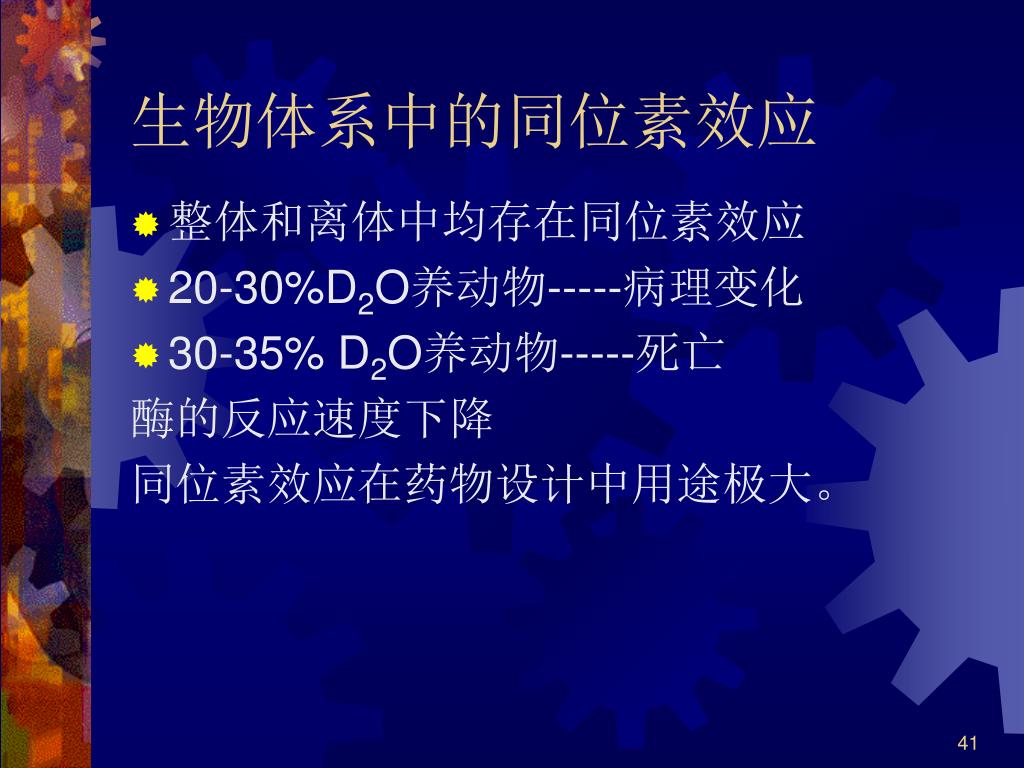 生物体系中的同位素效应

整体和离体中均存在同位素效应

20-30%$D_2O$养动物-----病理变化

30-35% $D_2O$养动物-----死亡

酶的反应速度下降

同位素效应在药物设计中用途极大。

41